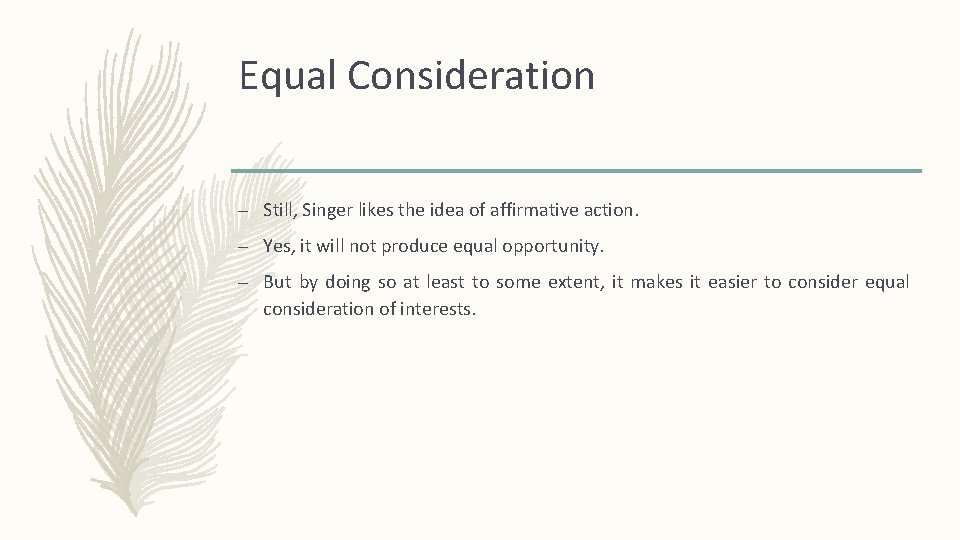 Equal Consideration

– Still, Singer likes the idea of affirmative action.

– Yes, it will not produce equal opportunity.

– But by doing so at least to some extent, it makes it easier to consider equal consideration of interests.